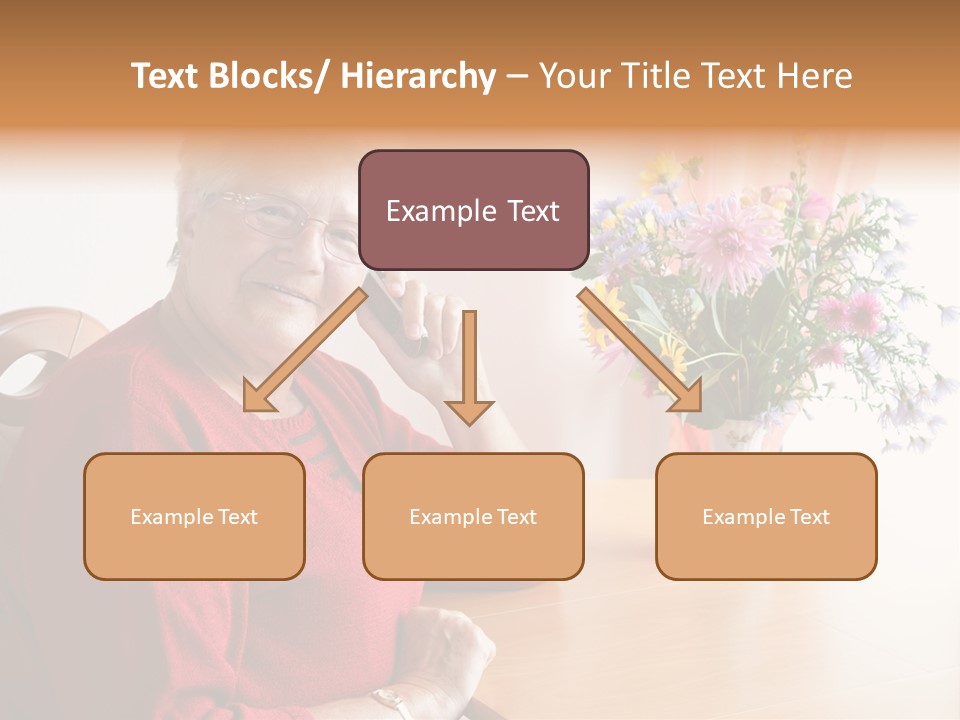 Text Blocks/ Hierarchy – Your Title Text Here

Example Text

Example Text

Example Text

Example Text